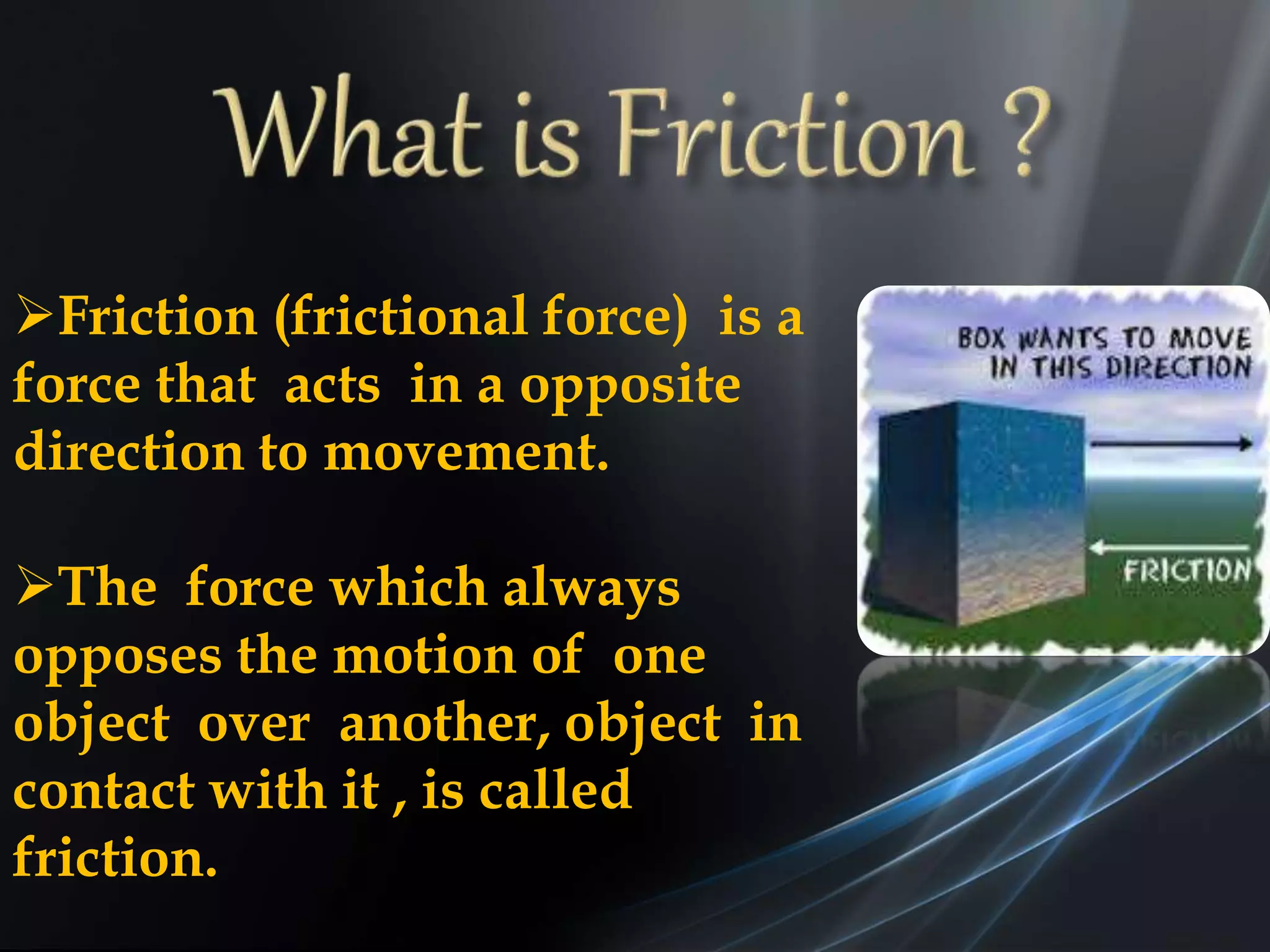 What is Friction ?

➢Friction (frictional force) is a force that acts in a opposite direction to movement.

➢The force which always opposes the motion of one object over another, object in contact with it , is called friction.

BOX WANTS TO MOVE IN THIS DIRECTION

FRICTION